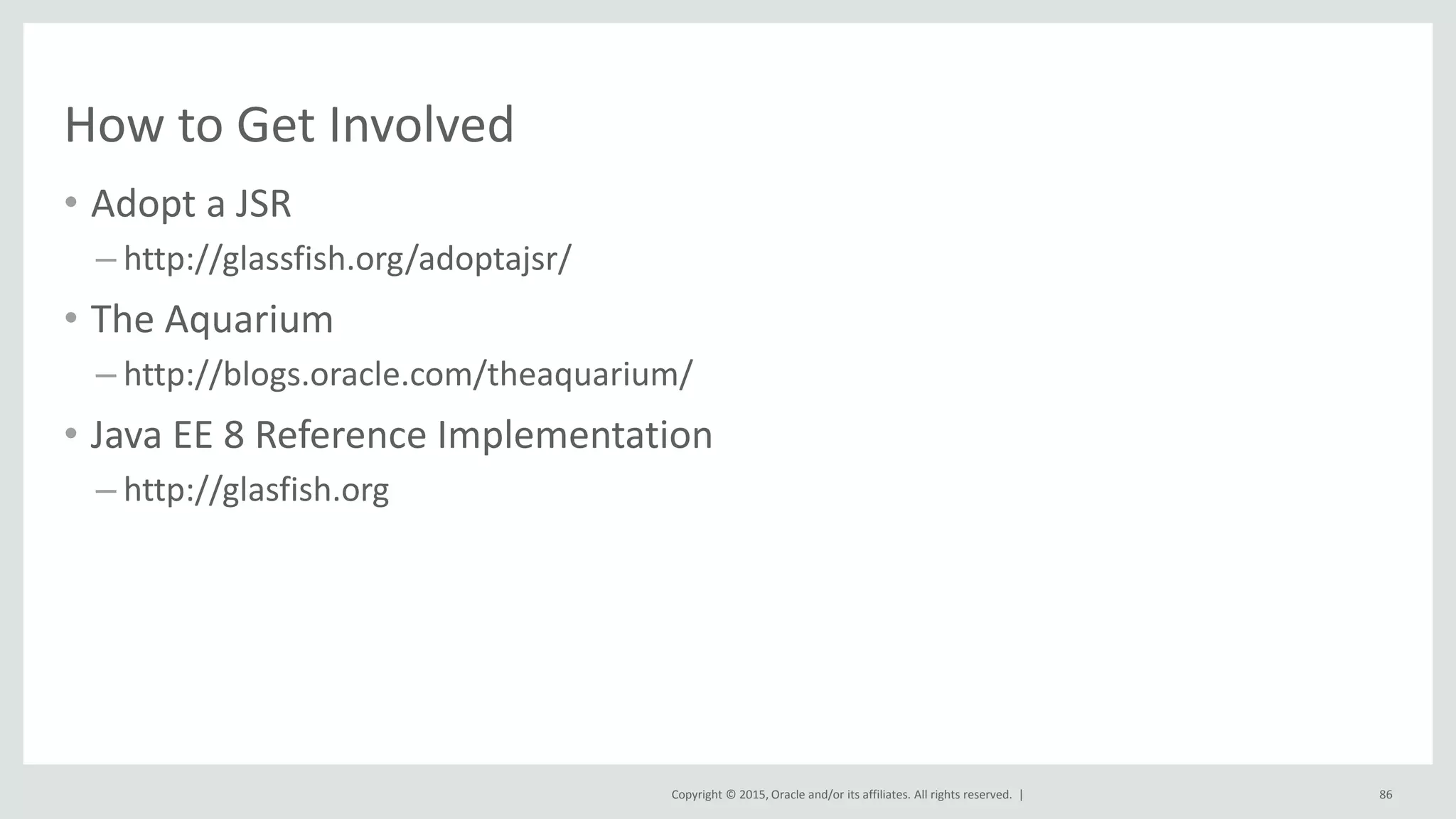 How to Get Involved

• Adopt a JSR
– http://glassfish.org/adoptajsr/

• The Aquarium
– http://blogs.oracle.com/theaquarium/

• Java EE 8 Reference Implementation
– http://glasfish.org

Copyright © 2015, Oracle and/or its affiliates. All rights reserved. |

86